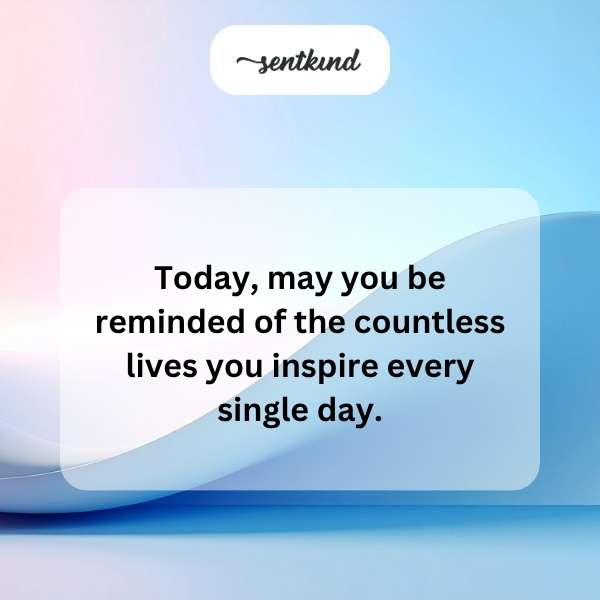 sentkind

Today, may you be reminded of the countless lives you inspire every single day.